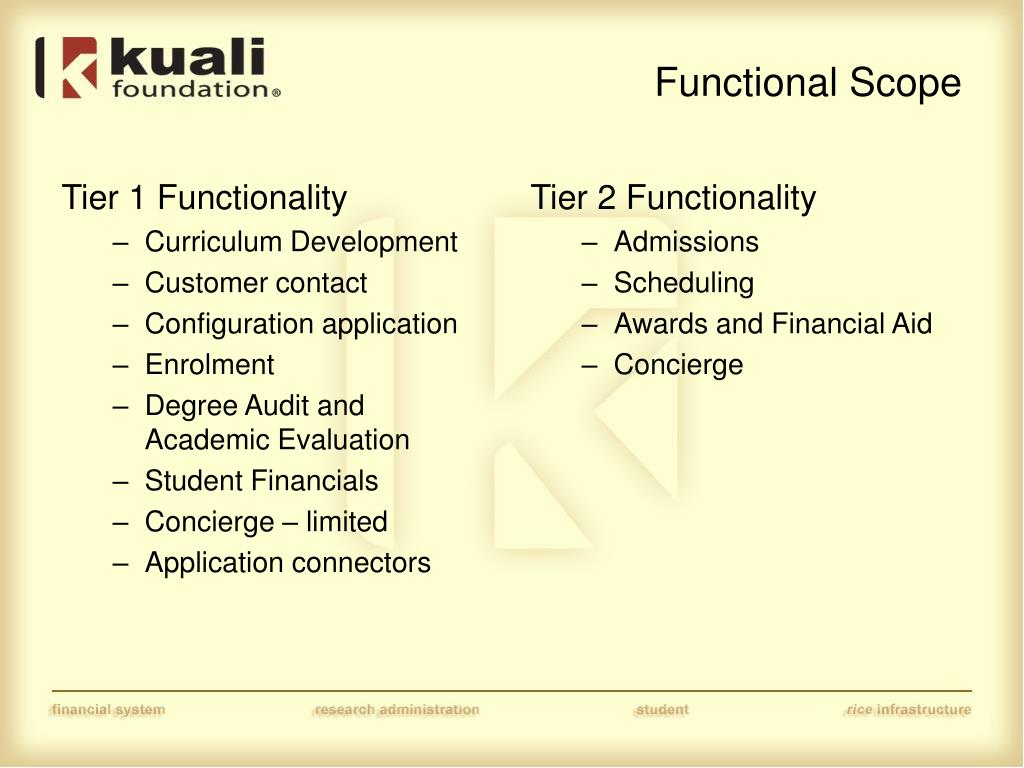 kuali foundation®

Functional Scope

Tier 1 Functionality
– Curriculum Development
– Customer contact
– Configuration application
– Enrolment
– Degree Audit and Academic Evaluation
– Student Financials
– Concierge – limited
– Application connectors

Tier 2 Functionality
– Admissions
– Scheduling
– Awards and Financial Aid
– Concierge

financial system research administration student rice infrastructure